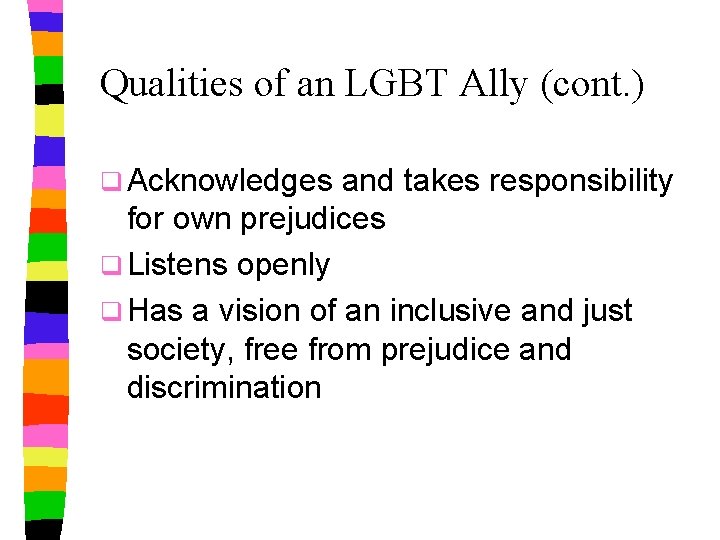 Qualities of an LGBT Ally (cont.)

❑ Acknowledges and takes responsibility for own prejudices

❑ Listens openly

❑ Has a vision of an inclusive and just society, free from prejudice and discrimination